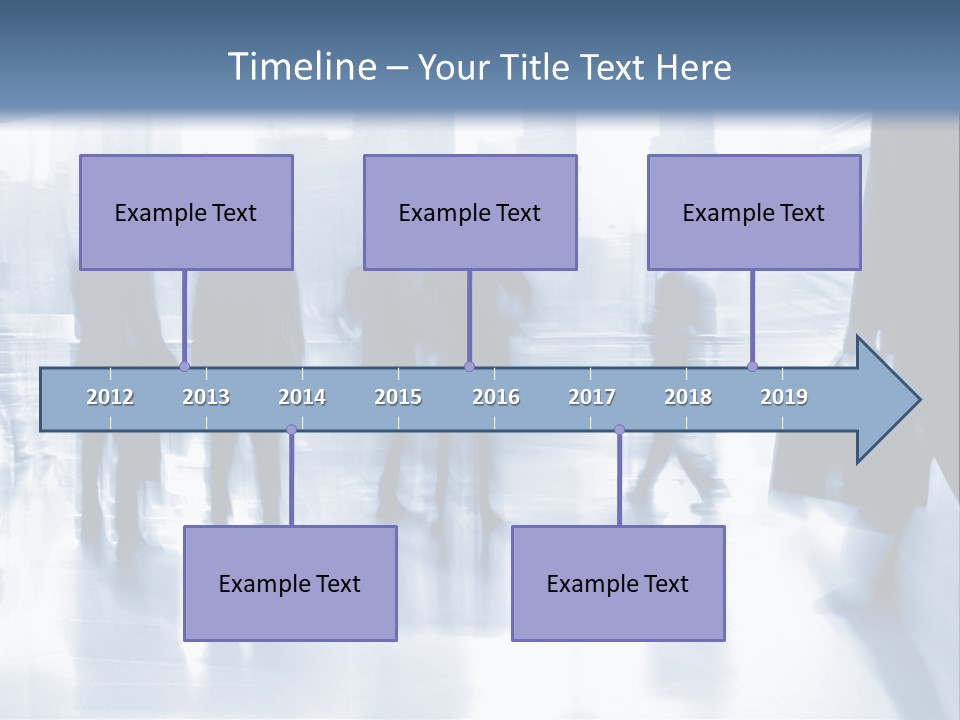 Timeline – Your Title Text Here

Example Text

Example Text

Example Text

2012 2013 2014 2015 2016 2017 2018 2019

Example Text

Example Text